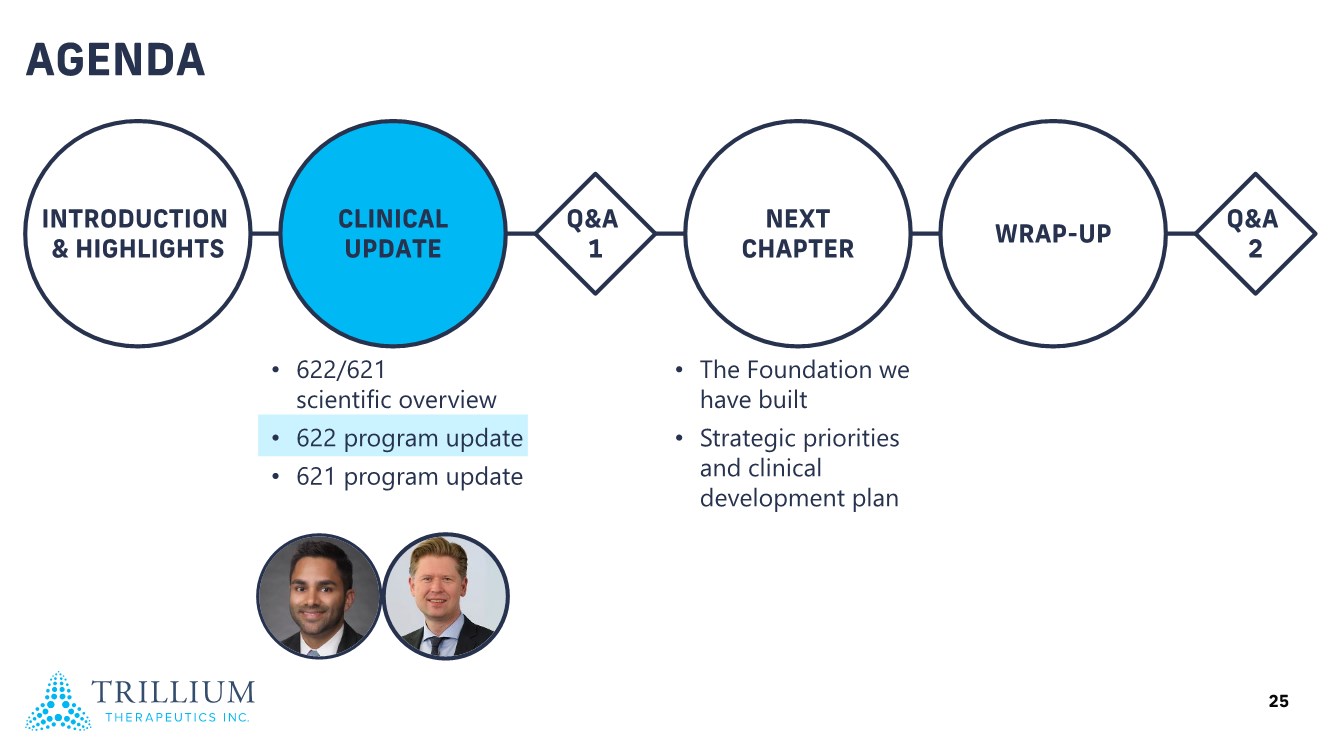 AGENDA

INTRODUCTION & HIGHLIGHTS

CLINICAL UPDATE

Q&A 1

NEXT CHAPTER

WRAP-UP

Q&A 2

• 622/621 scientific overview
• 622 program update
• 621 program update

• The Foundation we have built
• Strategic priorities and clinical development plan

TRILLIUM
THERAPEUTICS INC.

25